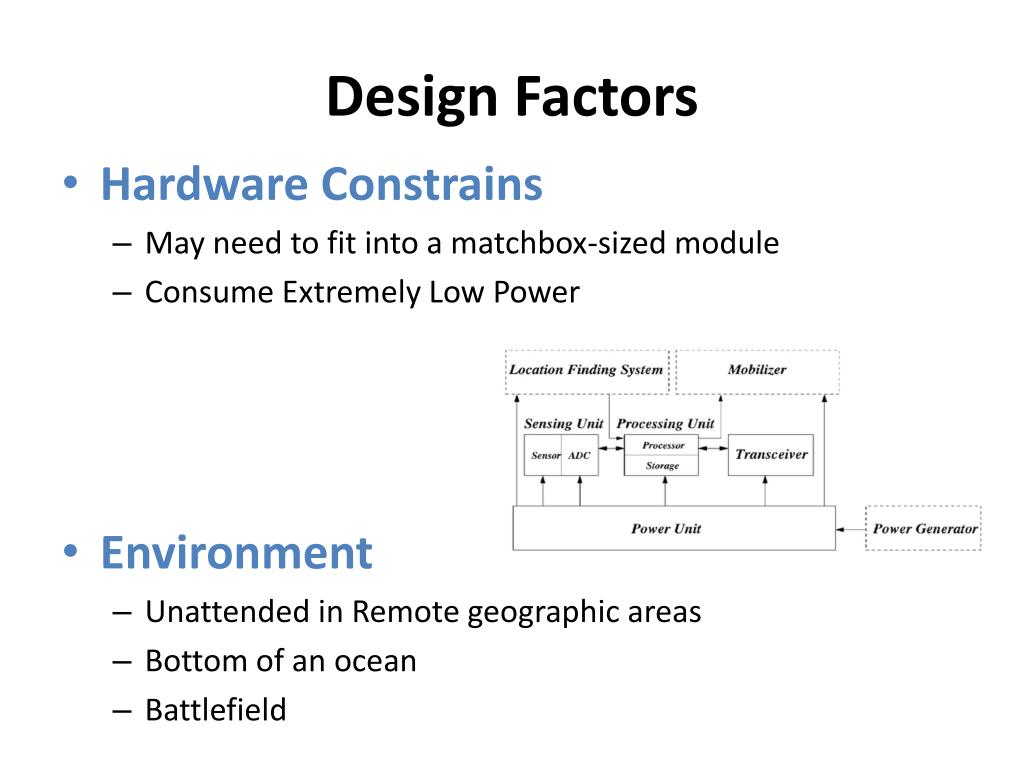 Design Factors

• Hardware Constrains
– May need to fit into a matchbox-sized module
– Consume Extremely Low Power

Location Finding System
Mobilizer
Sensing Unit
Processing Unit
Sensor
ADC
Processor
Storage
Transceiver
Power Unit
Power Generator

• Environment
– Unattended in Remote geographic areas
– Bottom of an ocean
– Battlefield